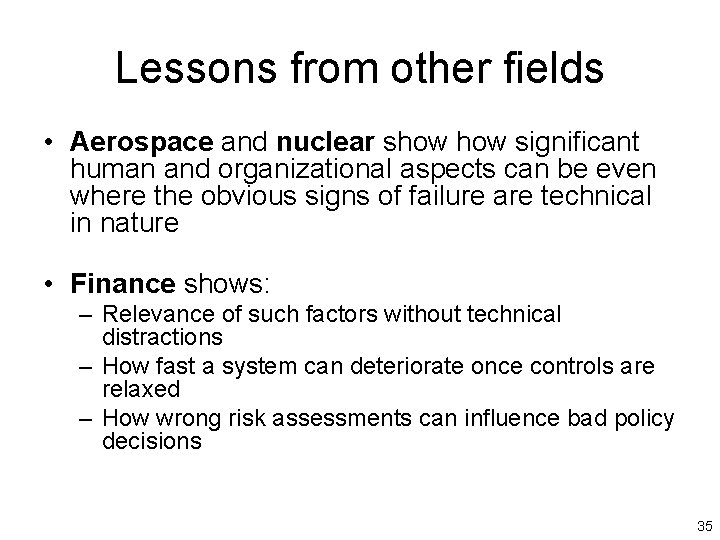 Lessons from other fields

• Aerospace and nuclear show how significant human and organizational aspects can be even where the obvious signs of failure are technical in nature

• Finance shows:
– Relevance of such factors without technical distractions
– How fast a system can deteriorate once controls are relaxed
– How wrong risk assessments can influence bad policy decisions

35